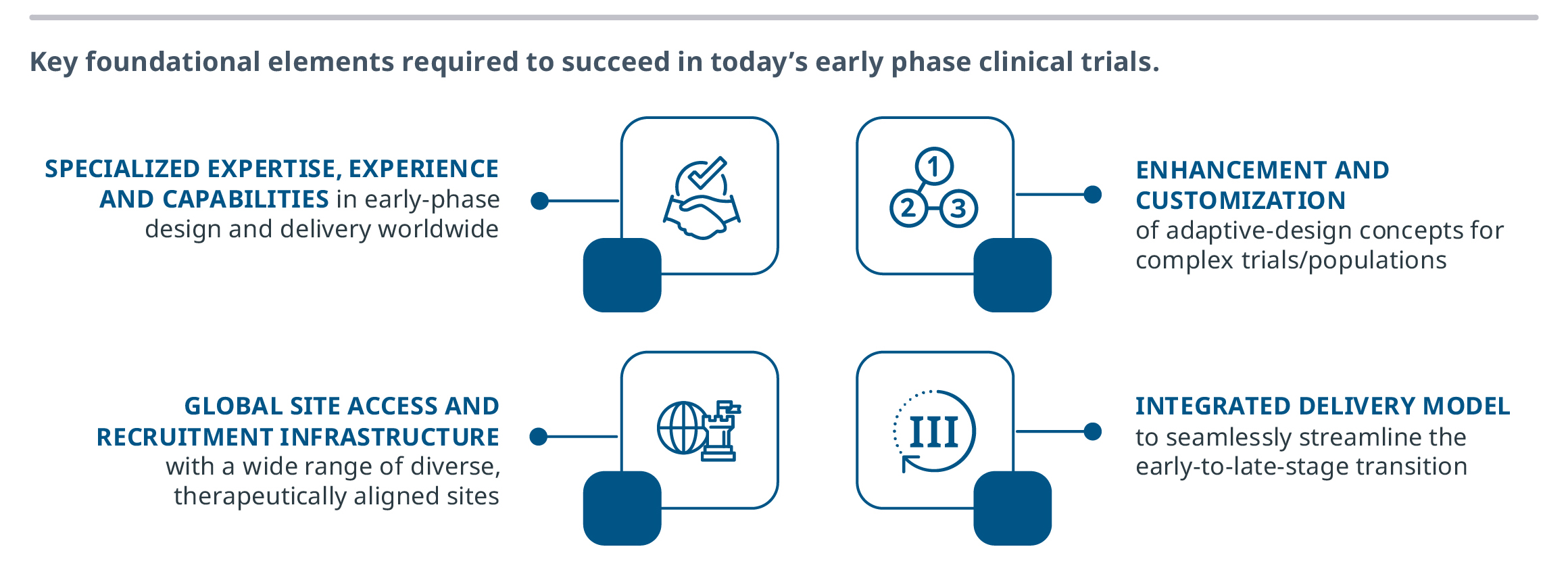 Key foundational elements required to succeed in today's early phase clinical trials.

SPECIALIZED EXPERTISE, EXPERIENCE AND CAPABILITIES in early-phase design and delivery worldwide

1
2
3

ENHANCEMENT AND CUSTOMIZATION of adaptive-design concepts for complex trials/populations

GLOBAL SITE ACCESS AND RECRUITMENT INFRASTRUCTURE with a wide range of diverse, therapeutically aligned sites

III

INTEGRATED DELIVERY MODEL to seamlessly streamline the early-to-late-stage transition